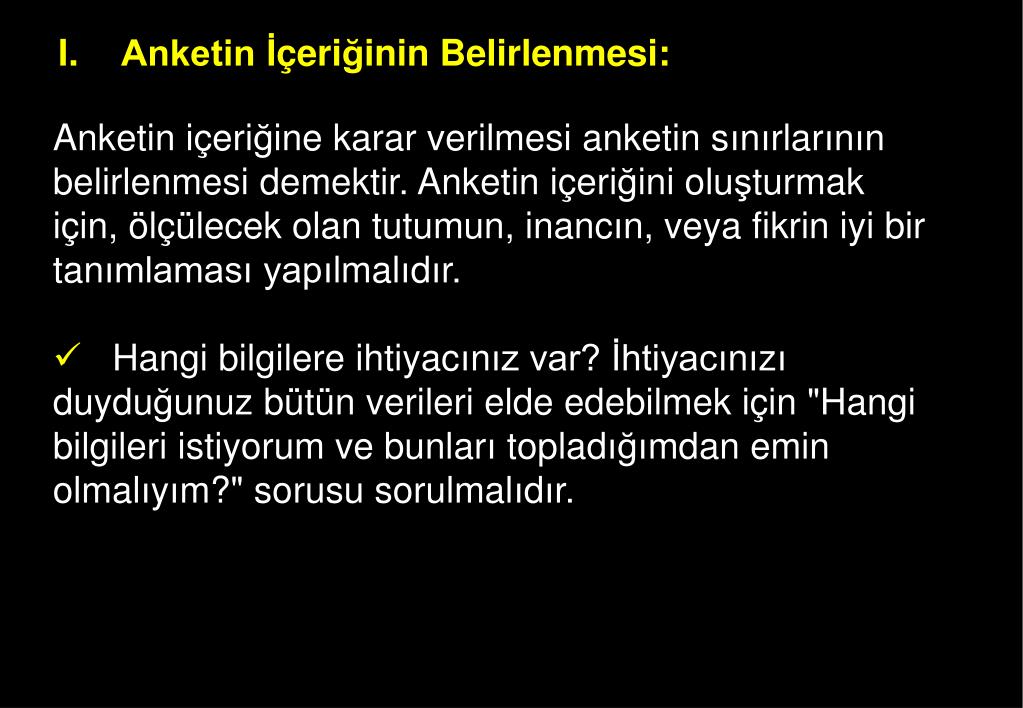 I. Anketin İçeriğinin Belirlenmesi:

Anketin içeriğine karar verilmesi anketin sınırlarının belirlenmesi demektir. Anketin içeriğini oluşturmak için, ölçülecek olan tutumun, inancın, veya fikrin iyi bir tanımlaması yapılmalıdır.

✓ Hangi bilgilere ihtiyacınız var? İhtiyacınızı duyduğunuz bütün verileri elde edebilmek için "Hangi bilgileri istiyorum ve bunları topladığımdan emin olmalıyım?" sorusu sorulmalıdır.